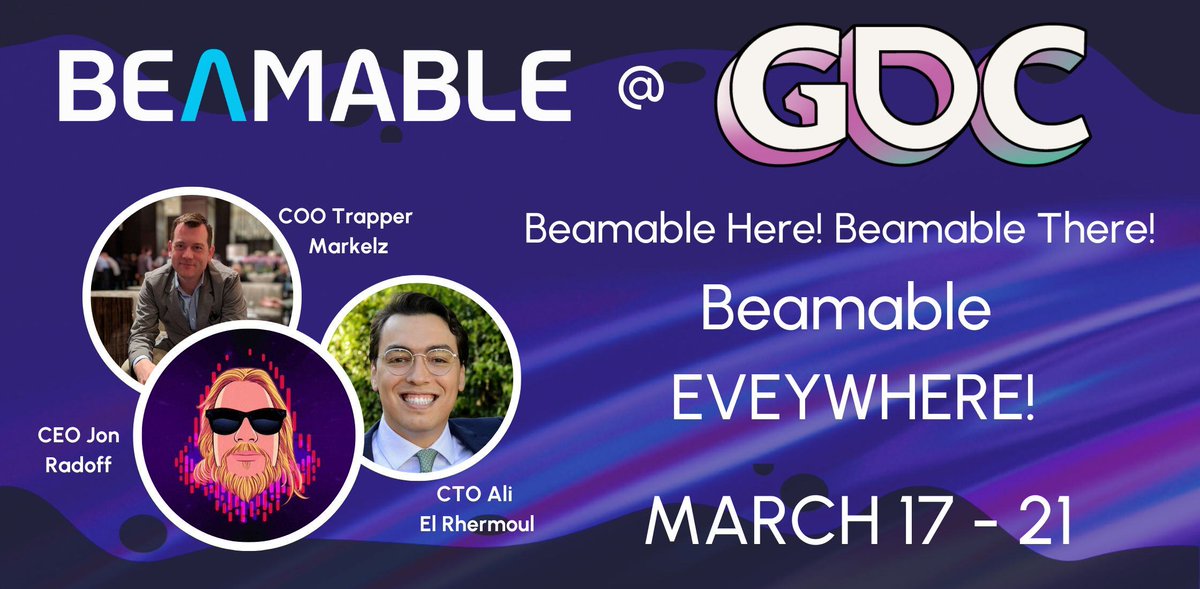 BEAMABLE @ GDC

COO Trapper Markelz

CEO Jon Radoff

CTO Ali El Rhermoul

Beamable Here! Beamable There!

Beamable EVEYWHERE!

MARCH 17 - 21